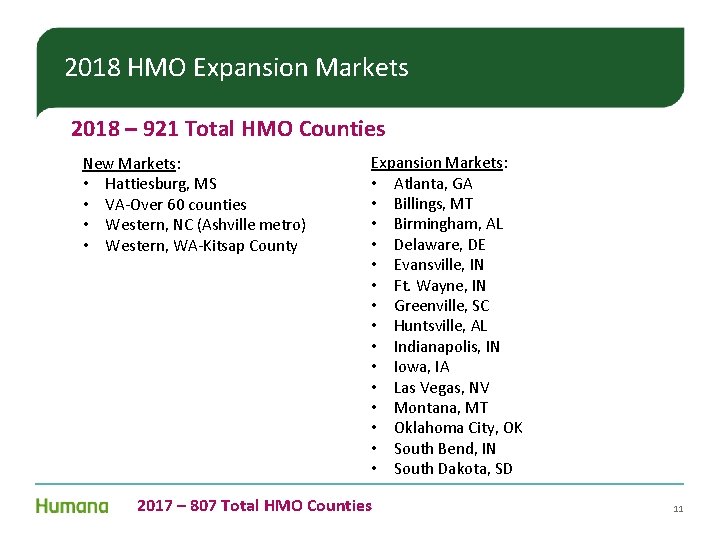 2018 HMO Expansion Markets

2018 – 921 Total HMO Counties

New Markets:
• Hattiesburg, MS
• VA-Over 60 counties
• Western, NC (Ashville metro)
• Western, WA-Kitsap County

Expansion Markets:
• Atlanta, GA
• Billings, MT
• Birmingham, AL
• Delaware, DE
• Evansville, IN
• Ft. Wayne, IN
• Greenville, SC
• Huntsville, AL
• Indianapolis, IN
• Iowa, IA
• Las Vegas, NV
• Montana, MT
• Oklahoma City, OK
• South Bend, IN
• South Dakota, SD

Humana 2017 – 807 Total HMO Counties 11